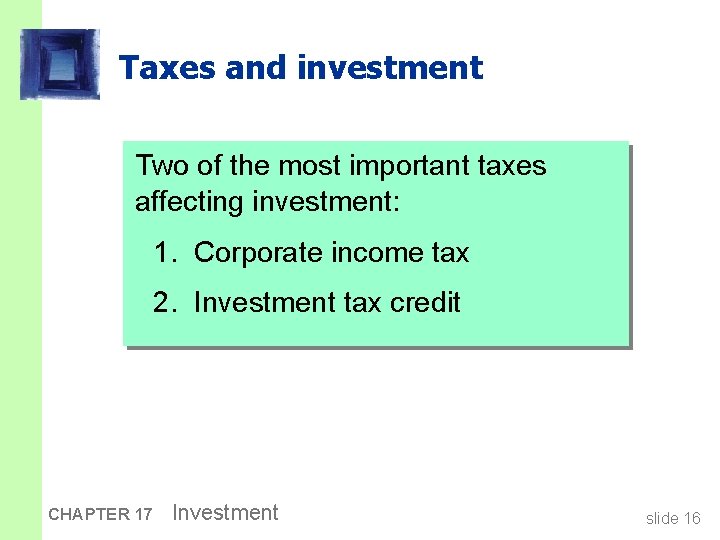 Taxes and investment

Two of the most important taxes affecting investment:

1. Corporate income tax

2. Investment tax credit

CHAPTER 17 Investment

slide 16